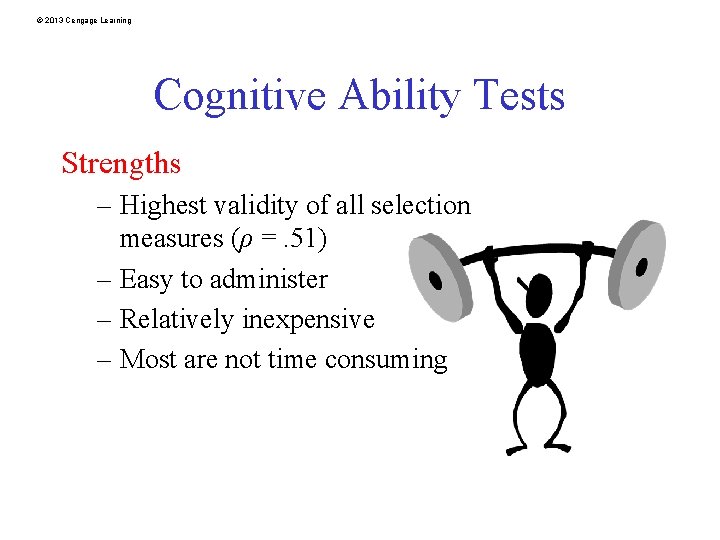 © 2013 Cengage Learning

Cognitive Ability Tests

Strengths

– Highest validity of all selection measures ($\rho$ = .51)

– Easy to administer

– Relatively inexpensive

– Most are not time consuming